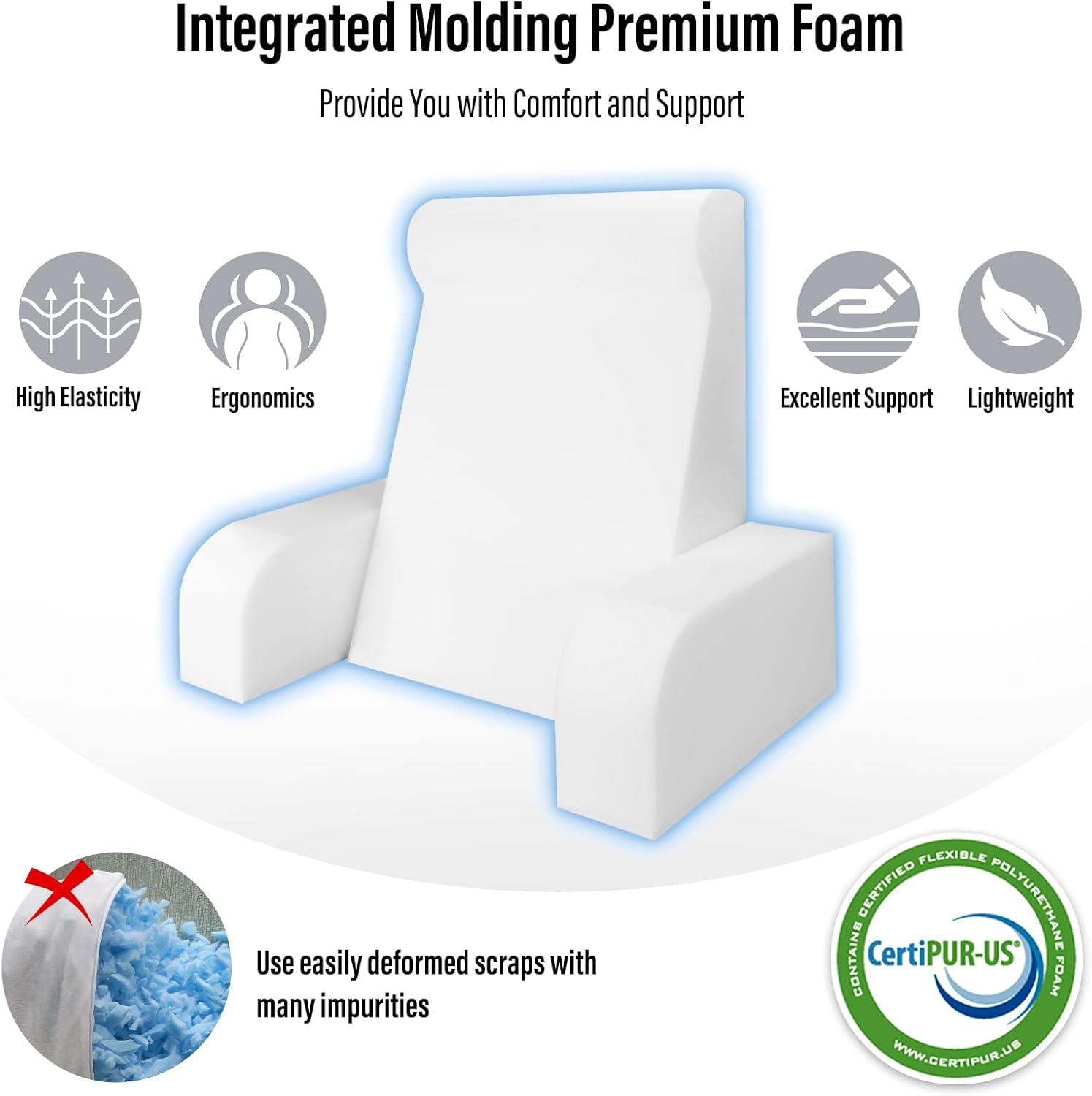 Integrated Molding Premium Foam

Provide You with Comfort and Support

High Elasticity

Ergonomics

Excellent Support

Lightweight

Use easily deformed scraps with many impurities

CONTAINS CERTIFIED FLEXIBLE POLYURETHANE FOAM

CertiPUR-US®

WWW.CERTIPUR.US